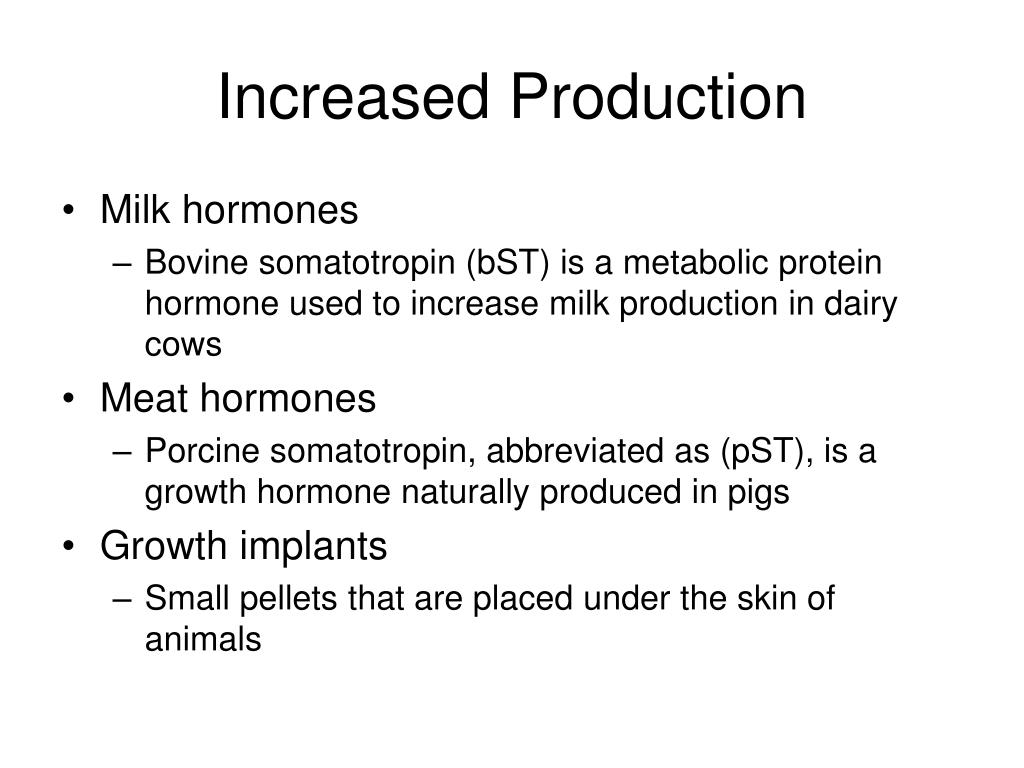 Increased Production

• Milk hormones
– Bovine somatotropin (bST) is a metabolic protein hormone used to increase milk production in dairy cows
• Meat hormones
– Porcine somatotropin, abbreviated as (pST), is a growth hormone naturally produced in pigs
• Growth implants
– Small pellets that are placed under the skin of animals